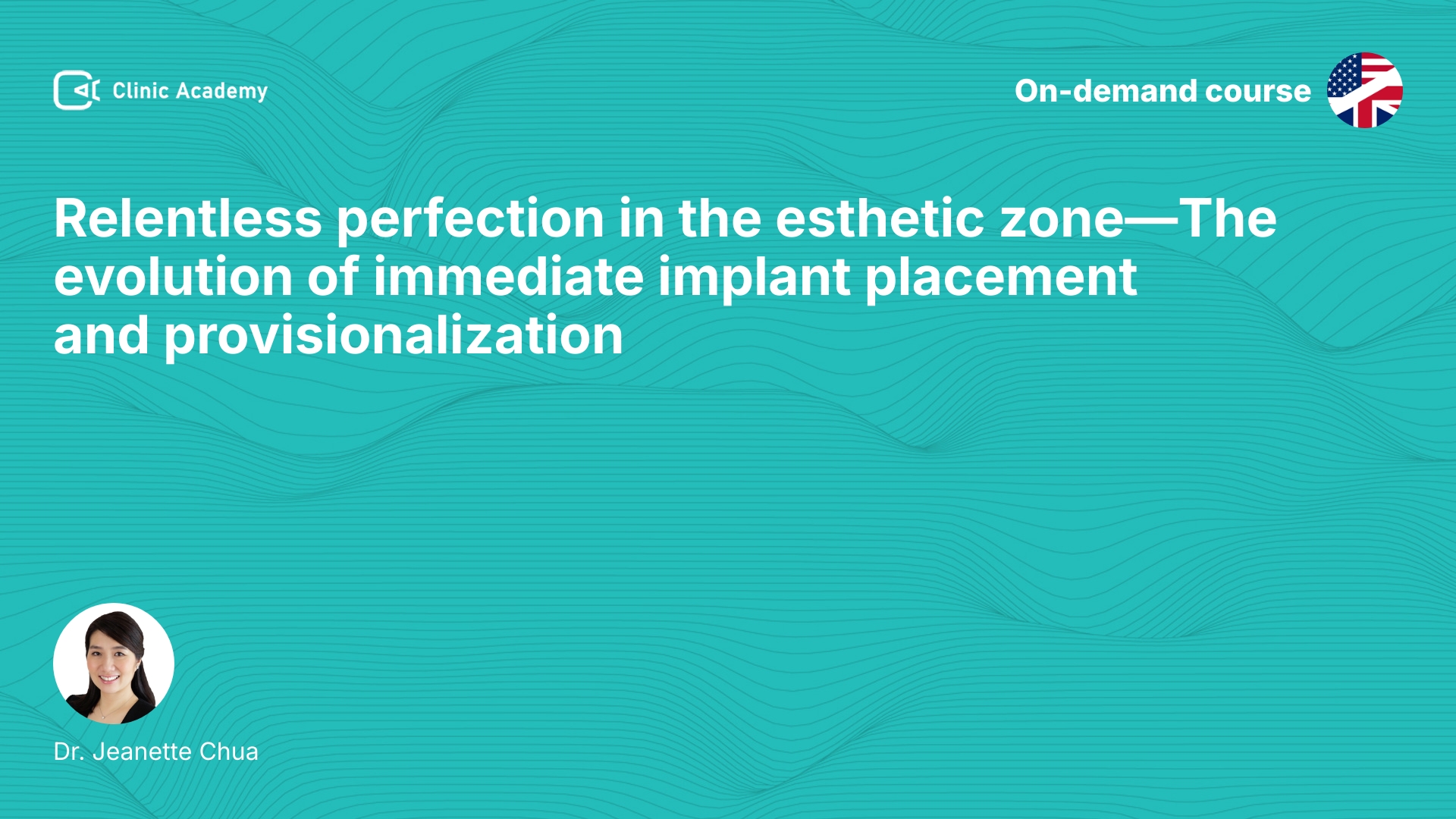 Clinic Academy

On-demand course

Relentless perfection in the esthetic zone—The evolution of immediate implant placement and provisionalization

Dr. Jeanette Chua